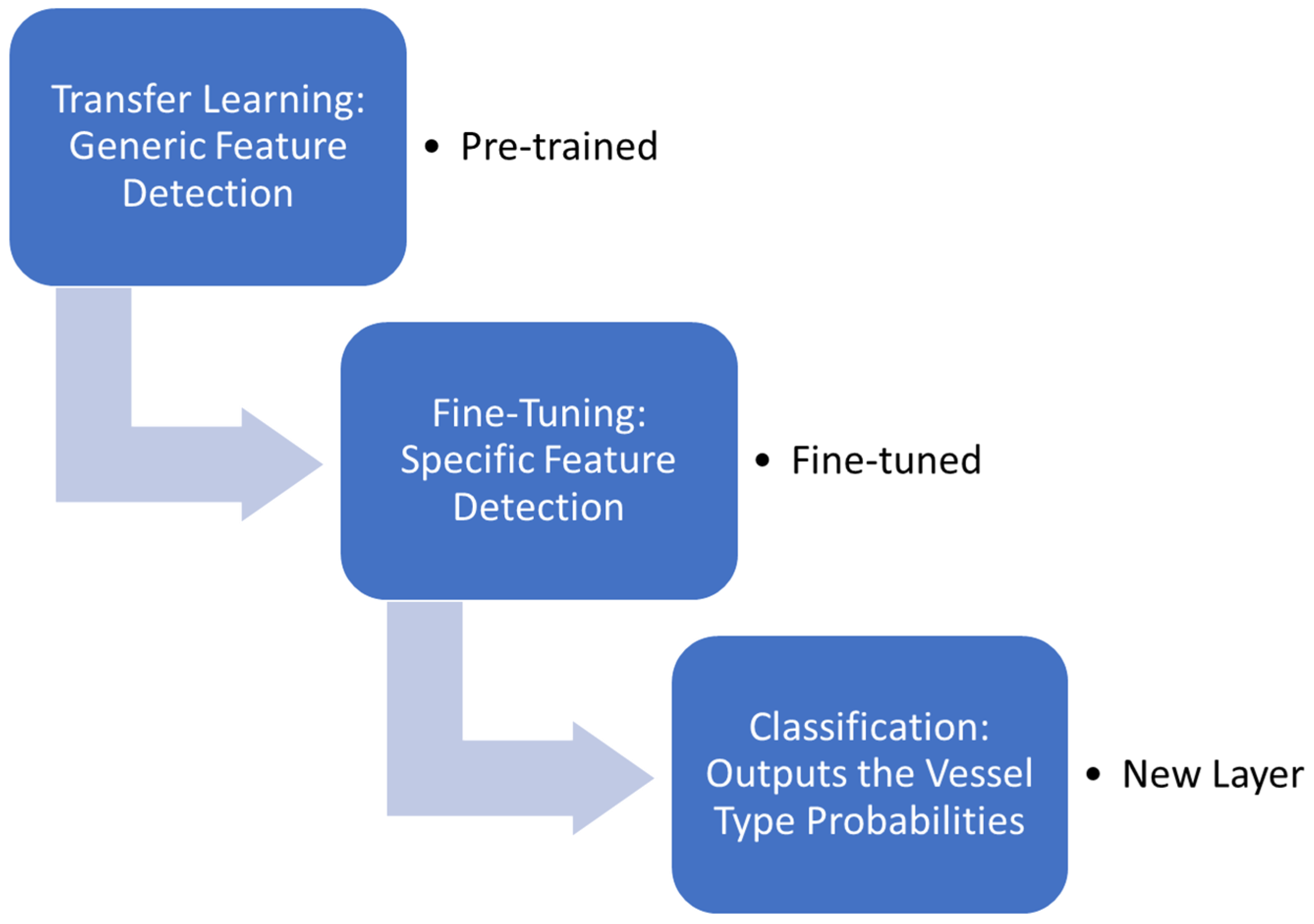 Transfer Learning: Generic Feature Detection

• Pre-trained

Fine-Tuning: Specific Feature Detection

• Fine-tuned

Classification: Outputs the Vessel Type Probabilities

• New Layer